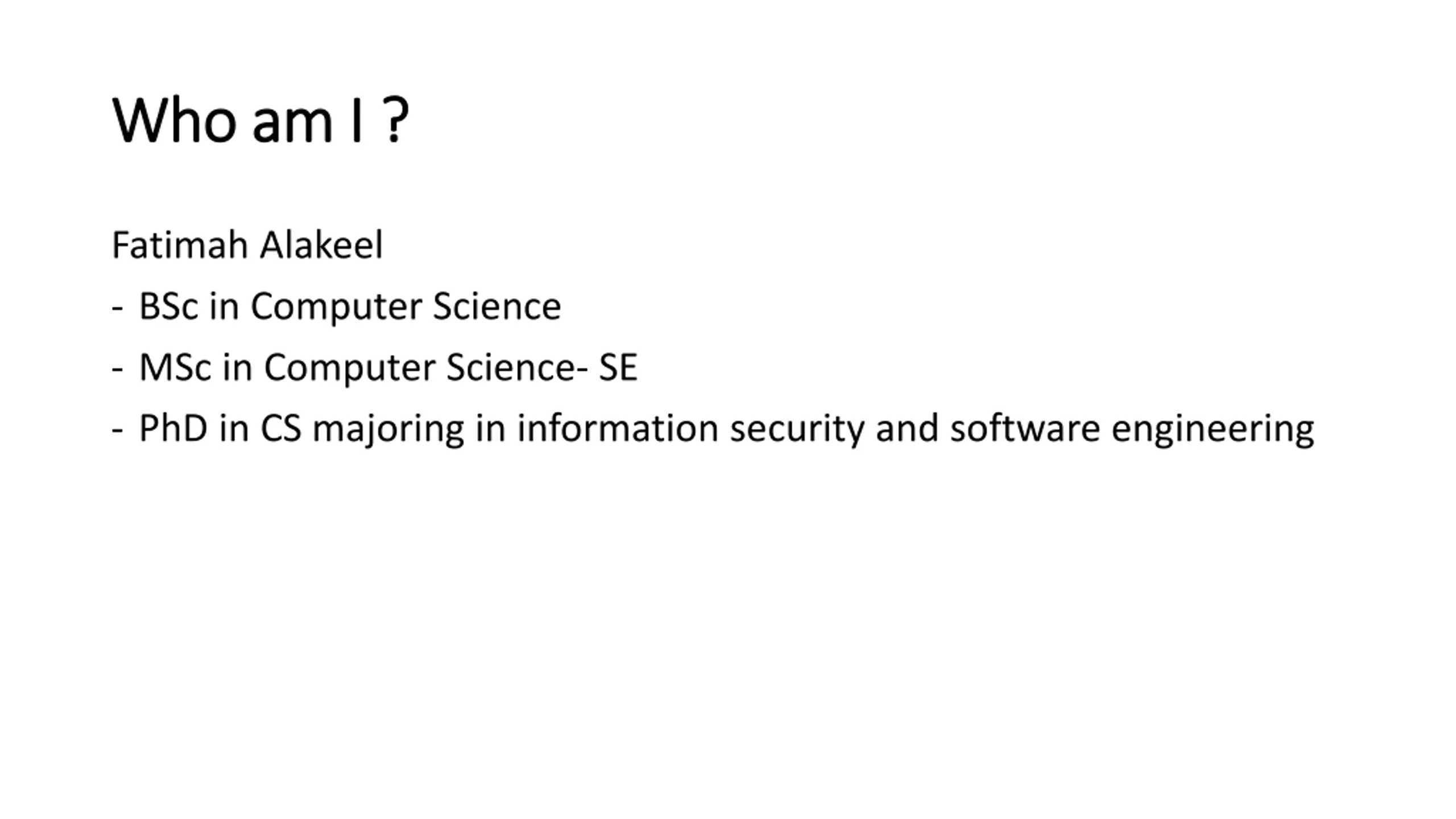 Who am I ?

Fatimah Alakeel

- BSc in Computer Science
- MSc in Computer Science- SE
- PhD in CS majoring in information security and software engineering